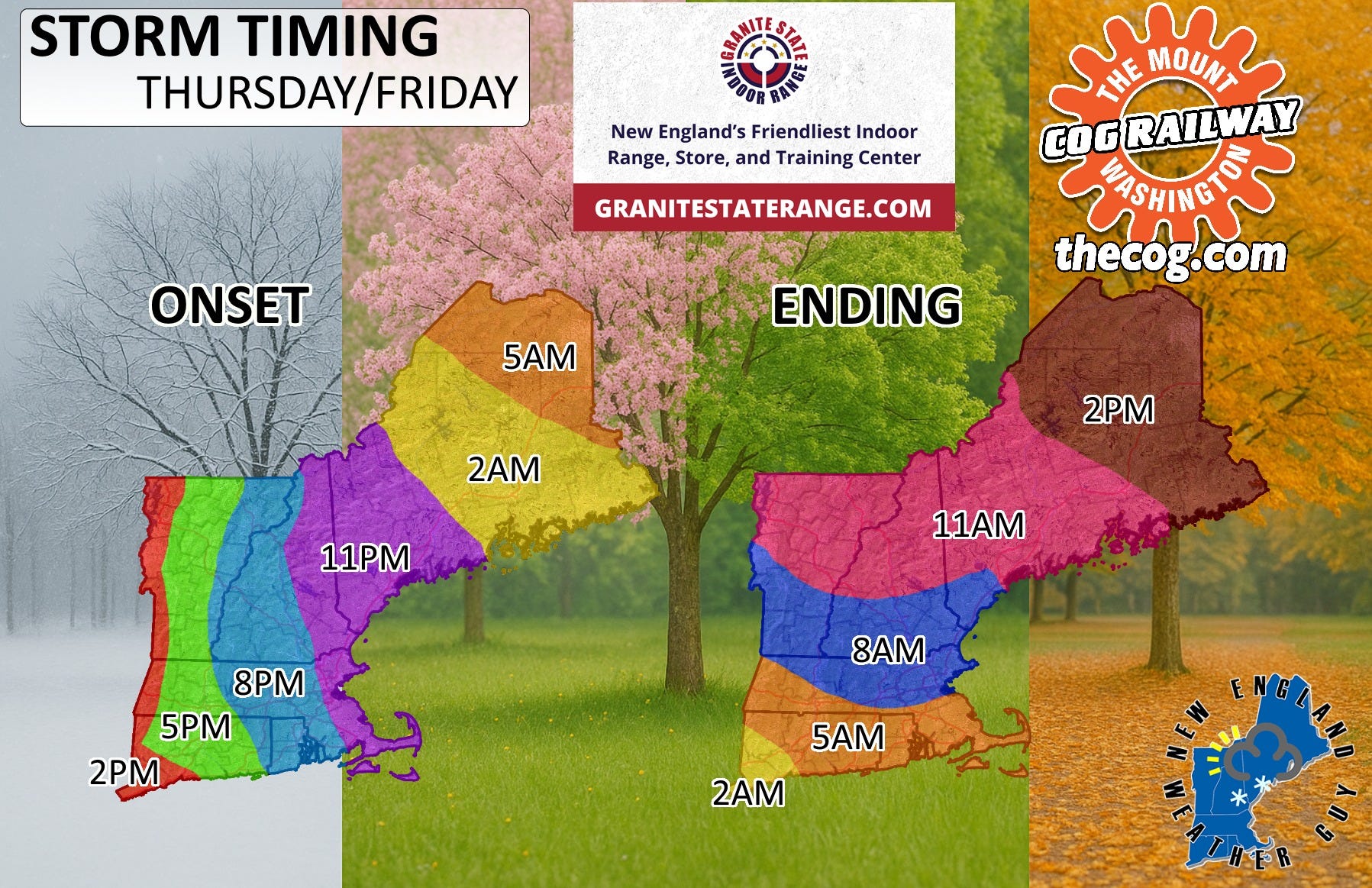 STORM TIMING
THURSDAY/FRIDAY

GRANITE STATE INDOOR RANGE

New England's Friendliest Indoor Range, Store, and Training Center

GRANITESTATERANGE.COM

THE MOUNT WASHINGTON COG RAILWAY

thecog.com

ONSET

5AM

2AM

11PM

8PM

5PM

2PM

ENDING

2PM

11AM

8AM

5AM

2AM

NEW ENGLAND WEATHER GUY